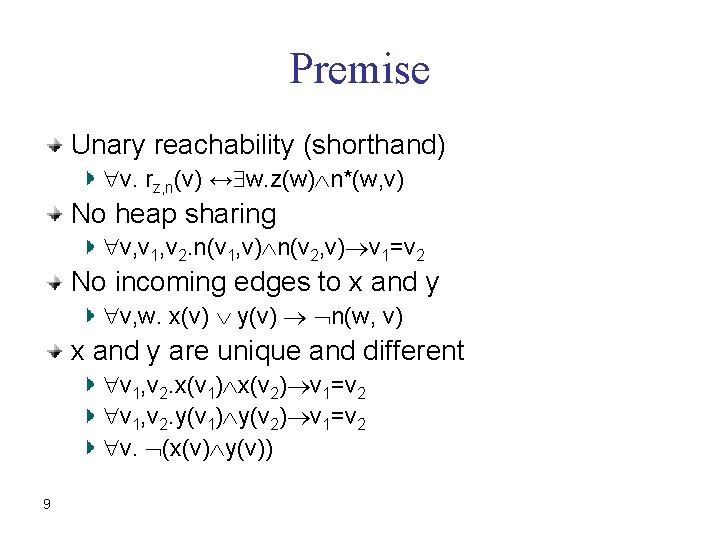 Premise

Unary reachability (shorthand)

$\forall v.\ r_{z,n}(v) \leftrightarrow \exists w.z(w) \wedge n^*(w,v)$

No heap sharing

$\forall v,v_1,v_2.n(v_1,v) \wedge n(v_2,v) \rightarrow v_1=v_2$

No incoming edges to x and y

$\forall v,w.\ x(v) \vee y(v) \rightarrow \neg n(w, v)$

x and y are unique and different

$\forall v_1,v_2.x(v_1) \wedge x(v_2) \rightarrow v_1=v_2$

$\forall v_1,v_2.y(v_1) \wedge y(v_2) \rightarrow v_1=v_2$

$\forall v.\ \neg(x(v) \wedge y(v))$

9